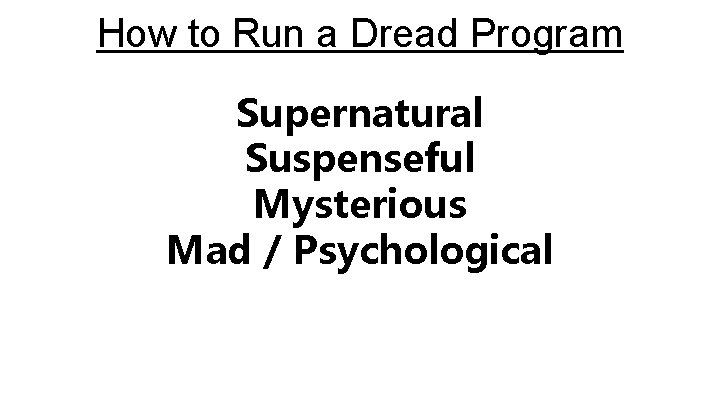 How to Run a Dread Program

Supernatural
Suspenseful
Mysterious
Mad / Psychological